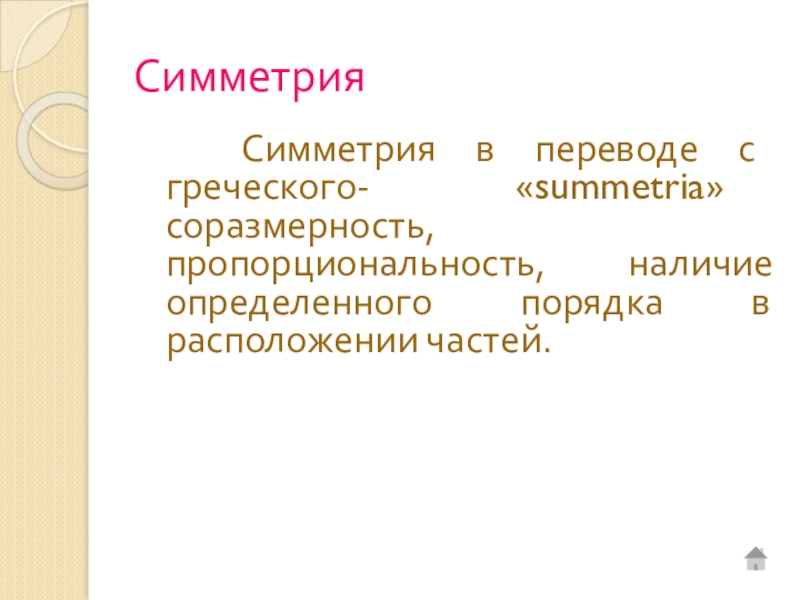 Симметрия

Симметрия в переводе с греческого- «summetria» соразмерность, пропорциональность, наличие определенного порядка в расположении частей.